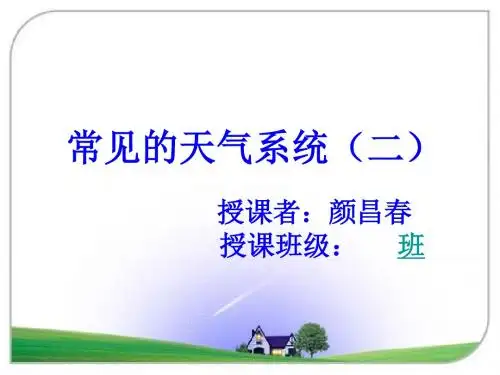 常见的天气系统（二）

授课者：颜昌春
授课班级：　　班